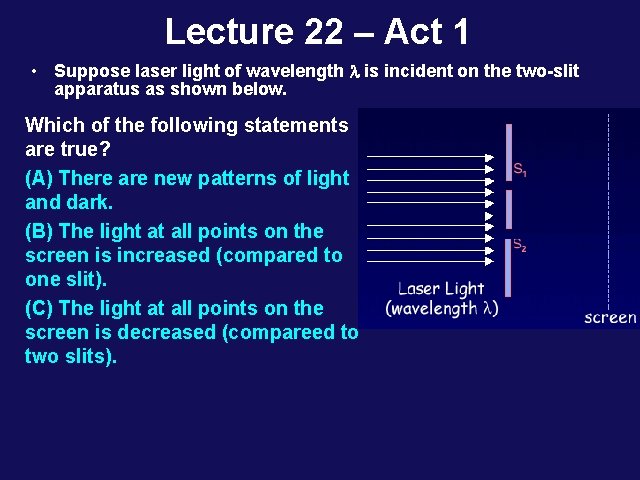 Lecture 22 – Act 1

• Suppose laser light of wavelength $\lambda$ is incident on the two-slit apparatus as shown below.

Which of the following statements are true?

(A) There are new patterns of light and dark.

(B) The light at all points on the screen is increased (compared to one slit).

(C) The light at all points on the screen is decreased (compareed to two slits).

$S_1$

$S_2$

Laser Light (wavelength $\lambda$)

screen